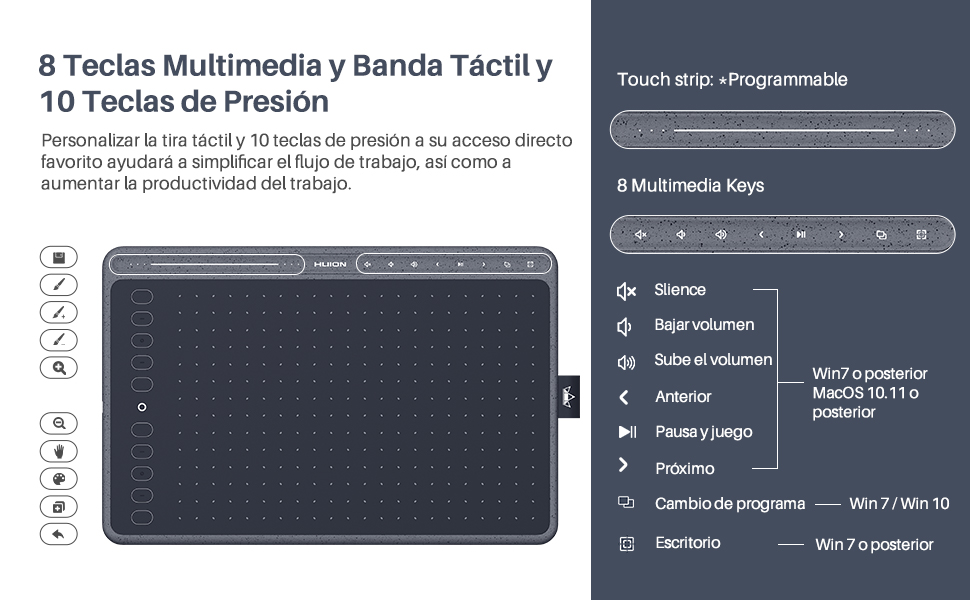 8 Teclas Multimedia y Banda Táctil y 10 Teclas de Presión

Personalizar la tira táctil y 10 teclas de presión a su acceso directo favorito ayudará a simplificar el flujo de trabajo, así como a aumentar la productividad del trabajo.

HUION

Touch strip: *Programmable

8 Multimedia Keys

Slience

Bajar volumen

Sube el volumen

Anterior

Pausa y juego

Próximo

Win7 o posterior MacOS 10.11 o posterior

Cambio de programa — Win 7 / Win 10

Escritorio — Win 7 o posterior